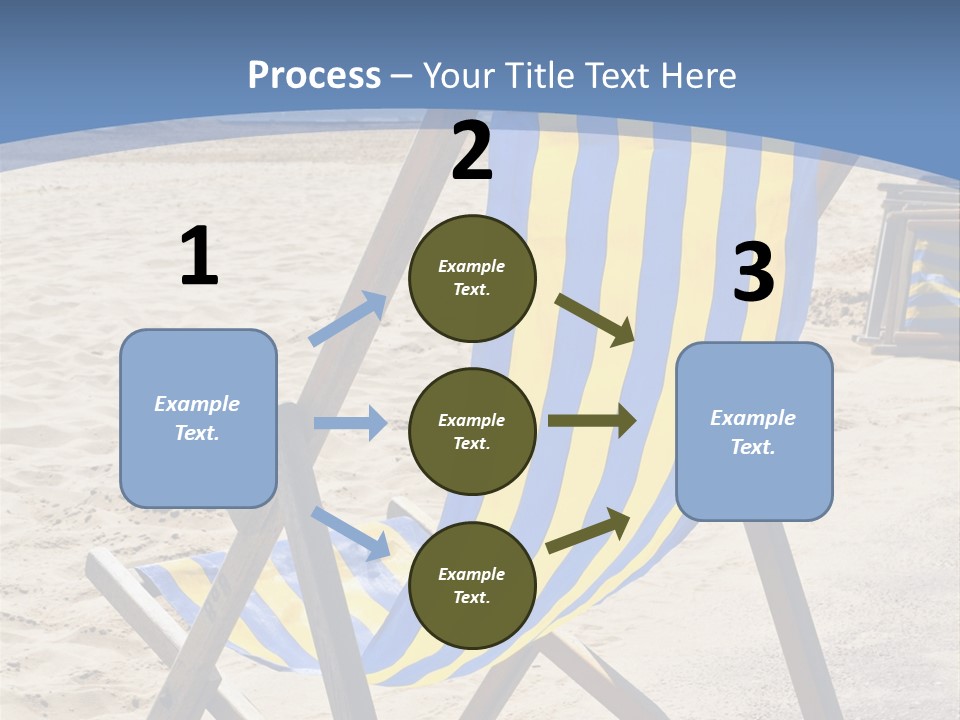 Process – Your Title Text Here

1

Example Text.

2

Example Text.

Example Text.

Example Text.

3

Example Text.